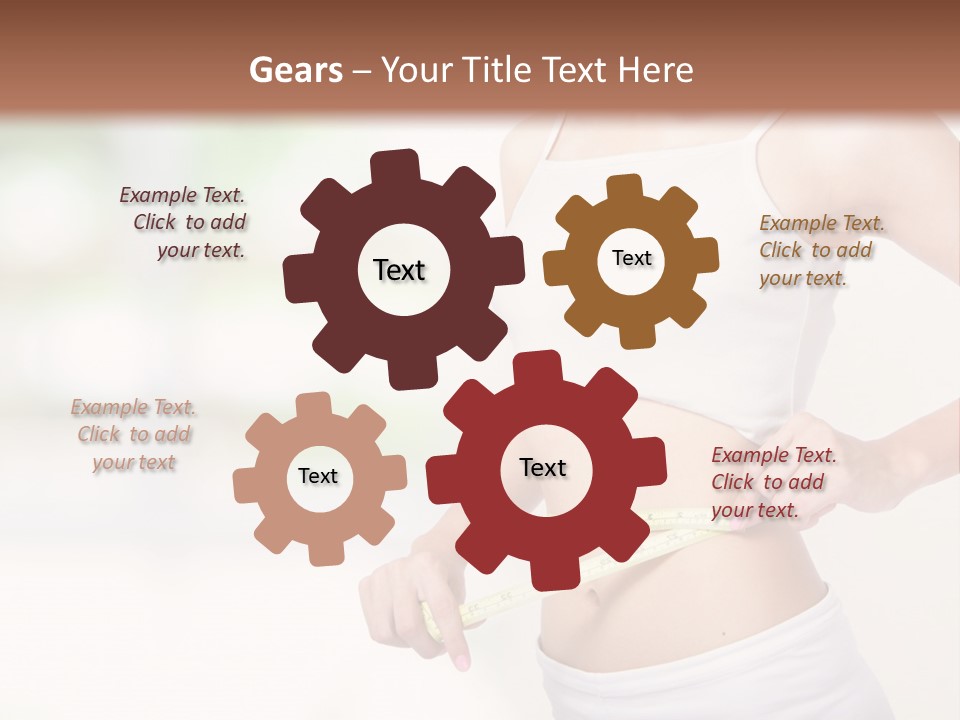 Gears – Your Title Text Here

Example Text. Click to add your text.

Text

Text

Example Text. Click to add your text.

Example Text. Click to add your text

Text

Text

Example Text. Click to add your text.